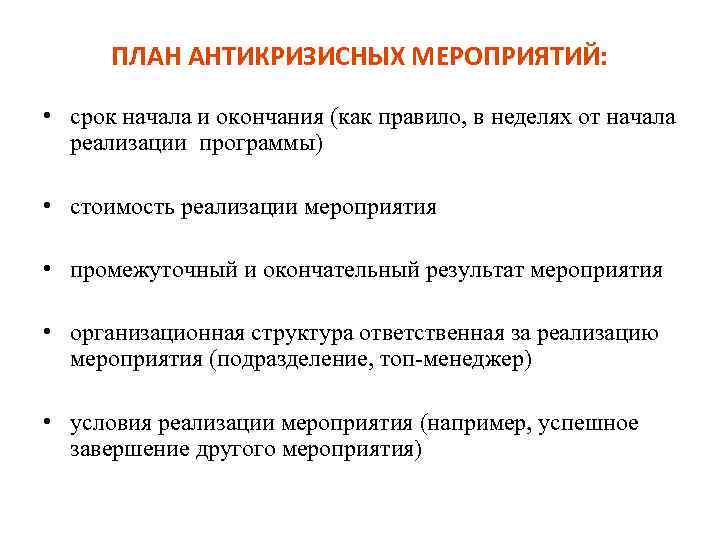 ПЛАН АНТИКРИЗИСНЫХ МЕРОПРИЯТИЙ:

• срок начала и окончания (как правило, в неделях от начала реализации программы)

• стоимость реализации мероприятия

• промежуточный и окончательный результат мероприятия

• организационная структура ответственная за реализацию мероприятия (подразделение, топ-менеджер)

• условия реализации мероприятия (например, успешное завершение другого мероприятия)